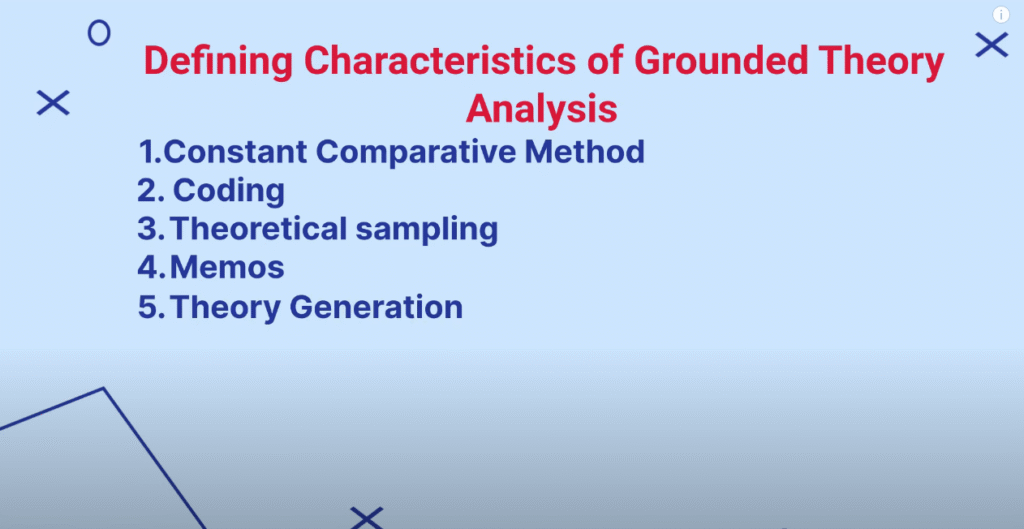 Defining Characteristics of Grounded Theory Analysis

1.Constant Comparative Method
2. Coding
3.Theoretical sampling
4.Memos
5.Theory Generation